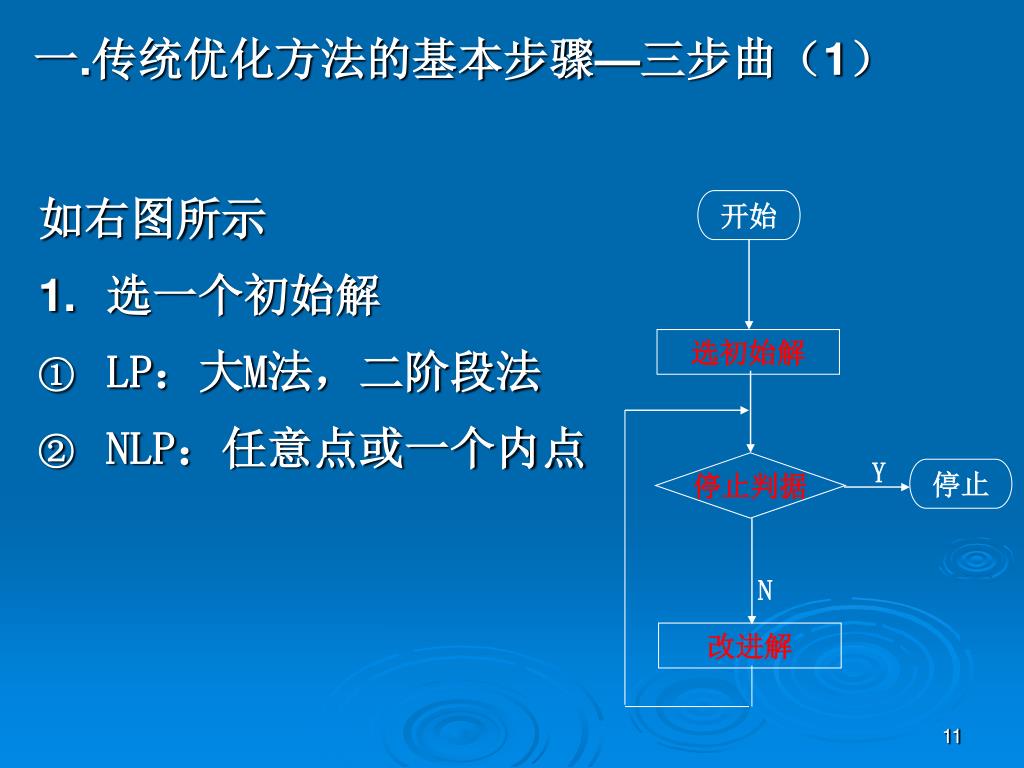 一.传统优化方法的基本步骤—三步曲（1）

如右图所示

1. 选一个初始解

① LP：大M法，二阶段法

② NLP：任意点或一个内点

开始

选初始解

停止判据

Y

停止

N

改进解

11